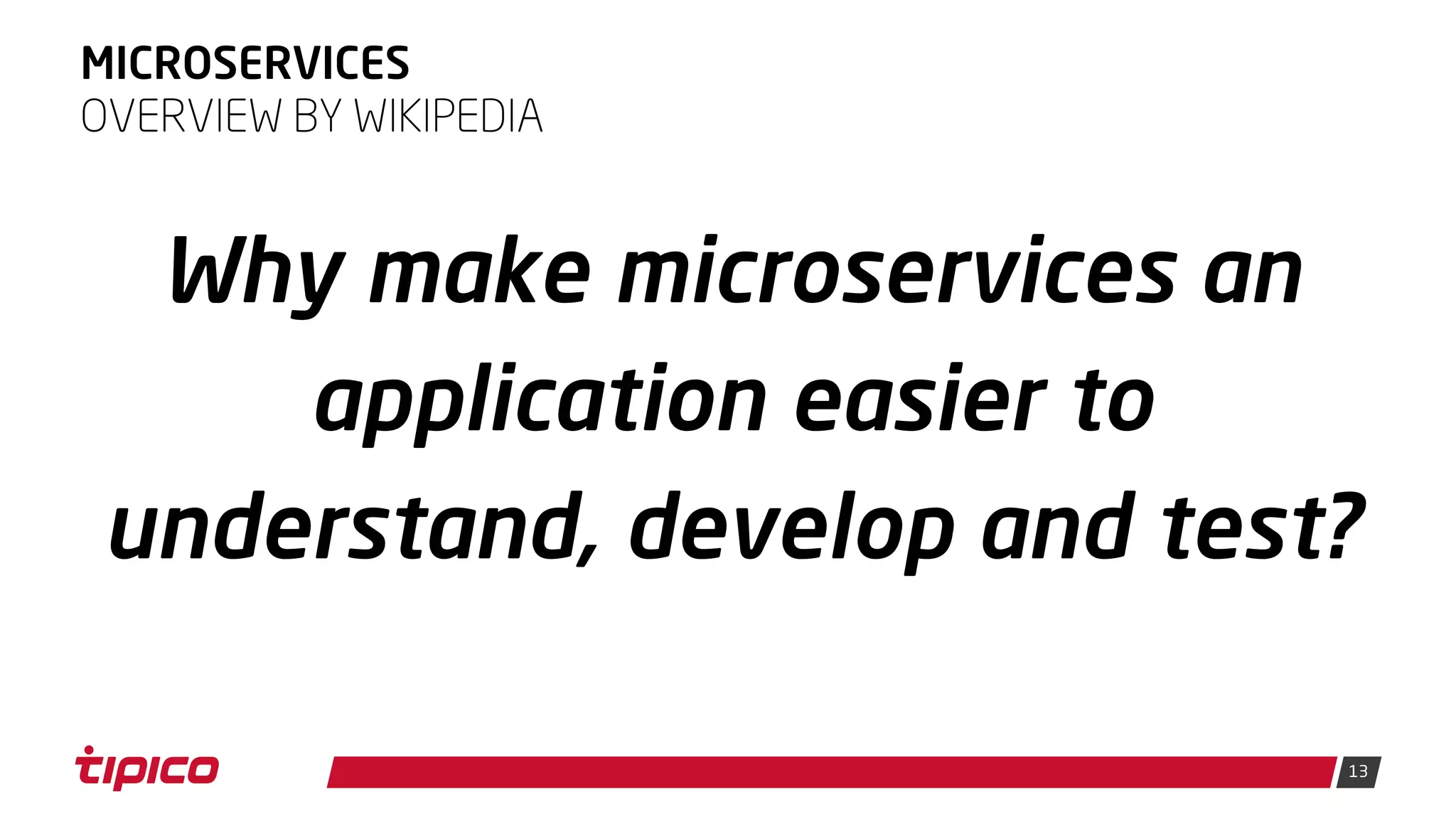 MICROSERVICES
OVERVIEW BY WIKIPEDIA

Why make microservices an application easier to understand, develop and test?

tipico

13